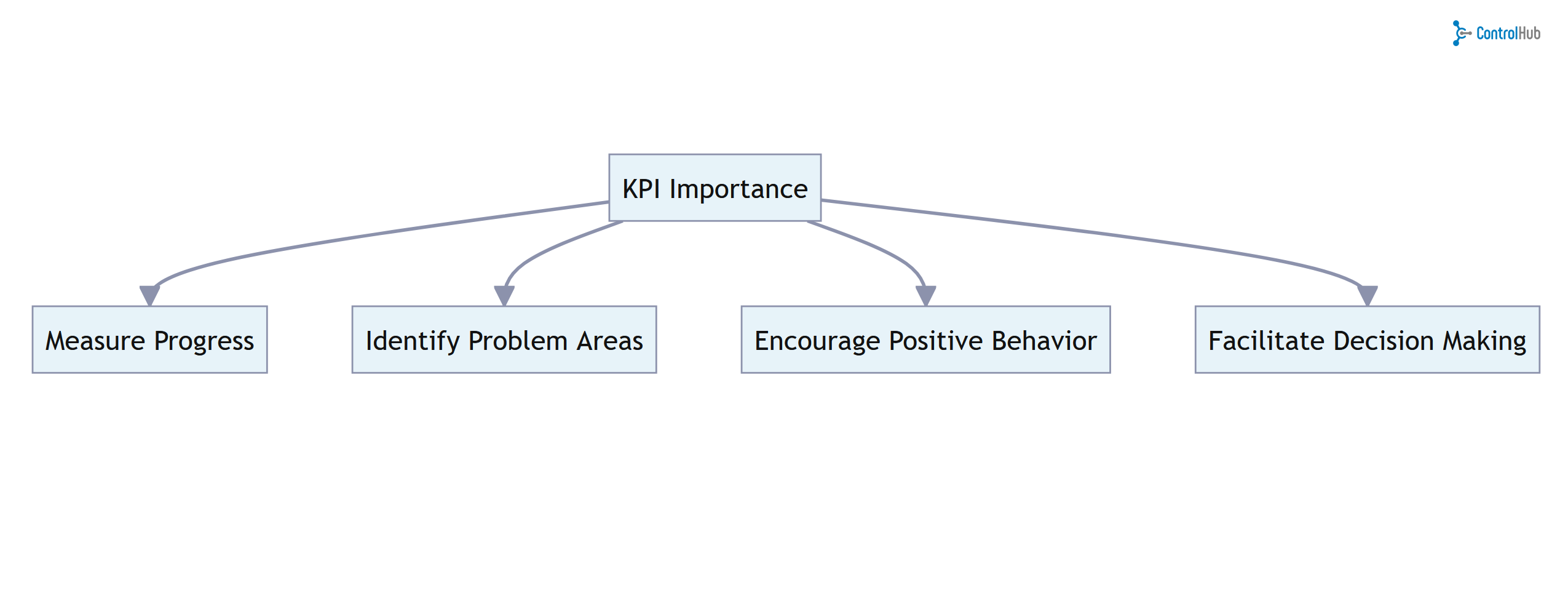 ControlHub

KPI Importance

Measure Progress

Identify Problem Areas

Encourage Positive Behavior

Facilitate Decision Making